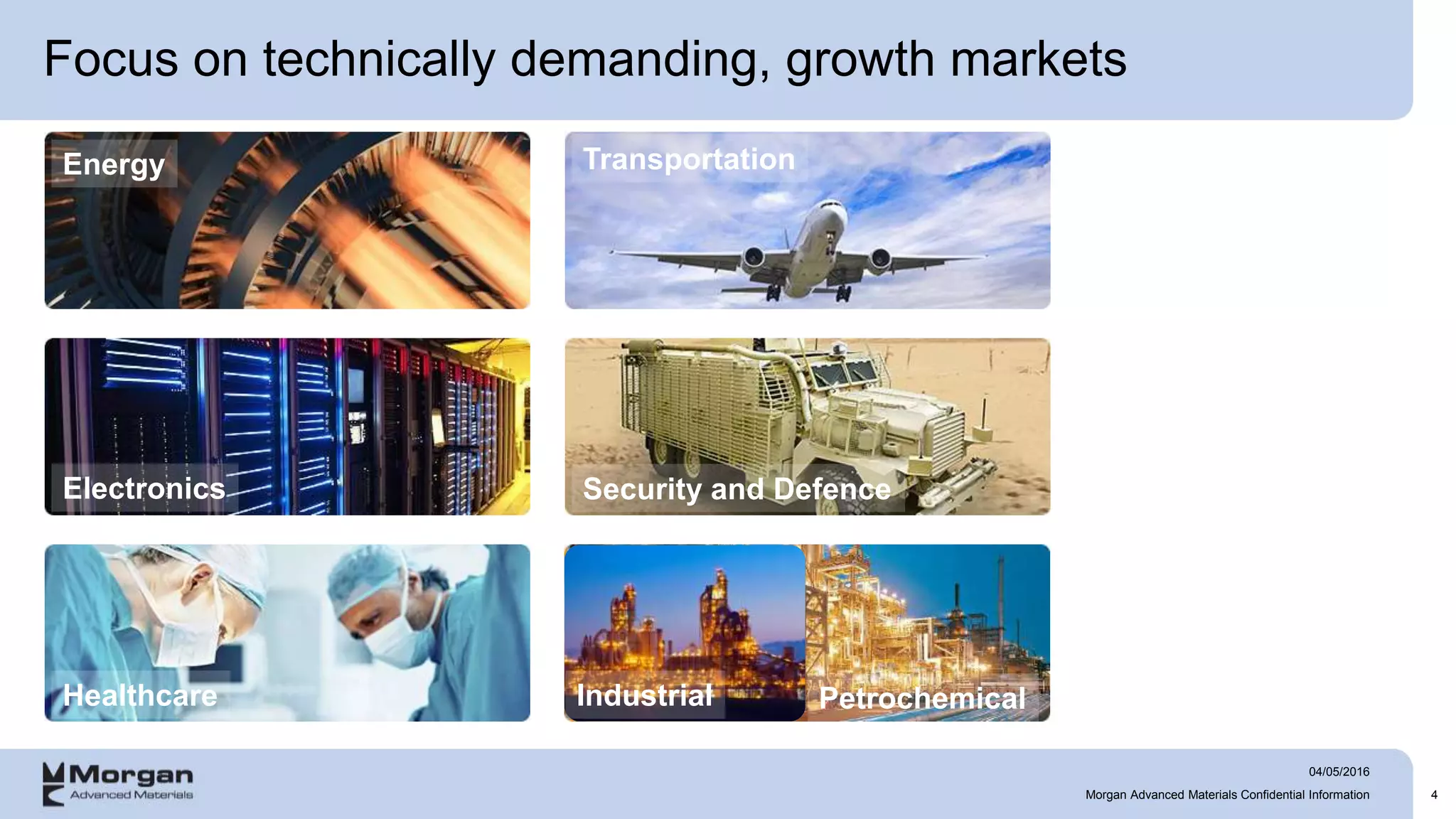 Focus on technically demanding, growth markets

Energy

Transportation

Electronics

Security and Defence

Healthcare

Industrial

Petrochemical

Morgan
Advanced Materials

04/05/2016

Morgan Advanced Materials Confidential Information

4